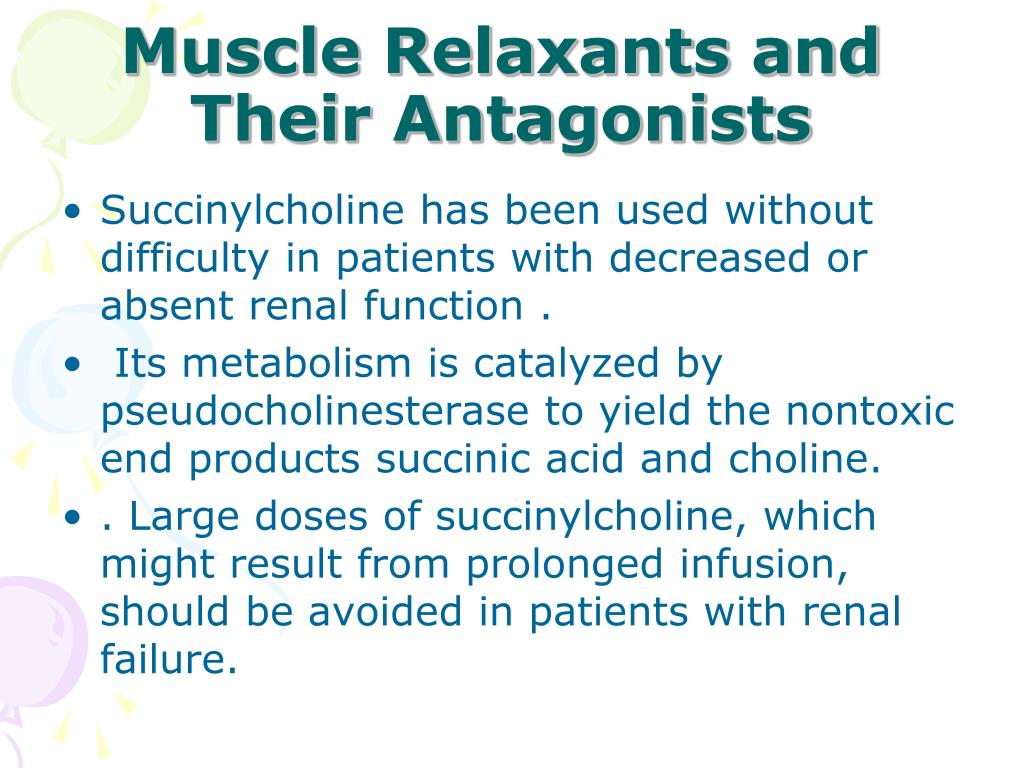 Muscle Relaxants and Their Antagonists

• Succinylcholine has been used without difficulty in patients with decreased or absent renal function .

• Its metabolism is catalyzed by pseudocholinesterase to yield the nontoxic end products succinic acid and choline.

• . Large doses of succinylcholine, which might result from prolonged infusion, should be avoided in patients with renal failure.